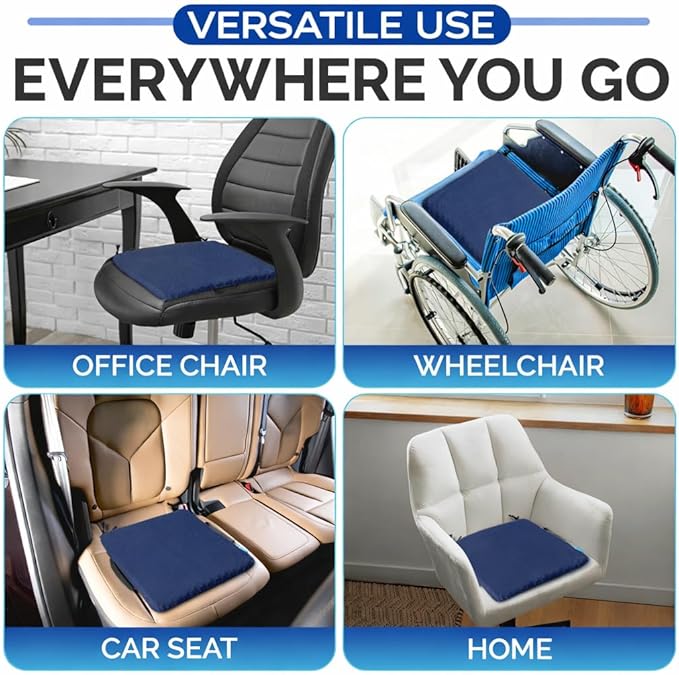 VERSATILE USE
EVERYWHERE YOU GO

OFFICE CHAIR

WHEELCHAIR

CAR SEAT

HOME